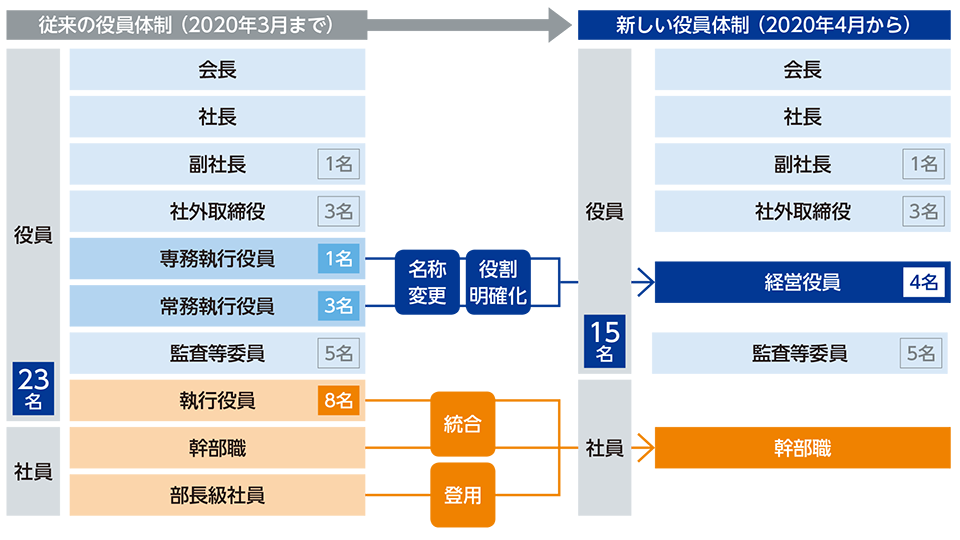 従来の役員体制（2020年3月まで）

役員

23名

会長

社長

副社長 1名

社外取締役 3名

専務執行役員 1名

常務執行役員 3名

監査等委員 5名

執行役員 8名

社員

幹部職

部長級社員

名称変更

役割明確化

統合

登用

新しい役員体制（2020年4月から）

役員

15名

会長

社長

副社長 1名

社外取締役 3名

経営役員 4名

監査等委員 5名

社員

幹部職